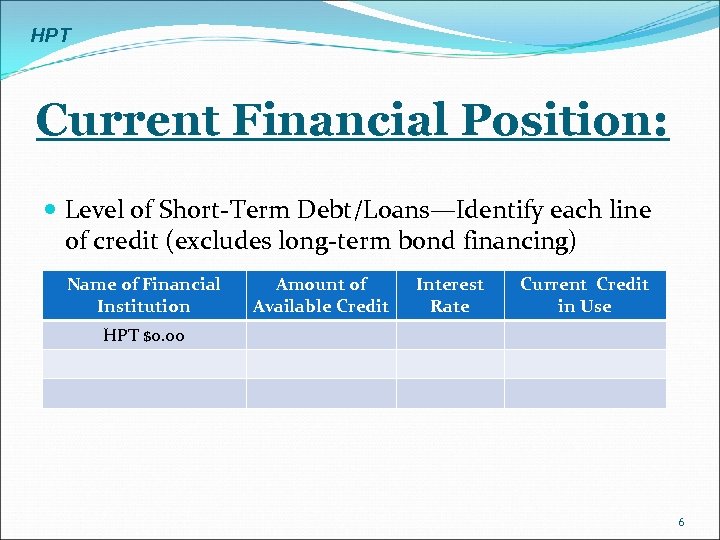 HPT

Current Financial Position:

Level of Short-Term Debt/Loans—Identify each line of credit (excludes long-term bond financing)

| Name of Financial Institution | Amount of Available Credit | Interest Rate | Current Credit in Use |
|---|---|---|---|
| HPT $0.00 | | | |
| | | | |
| | | | |

6